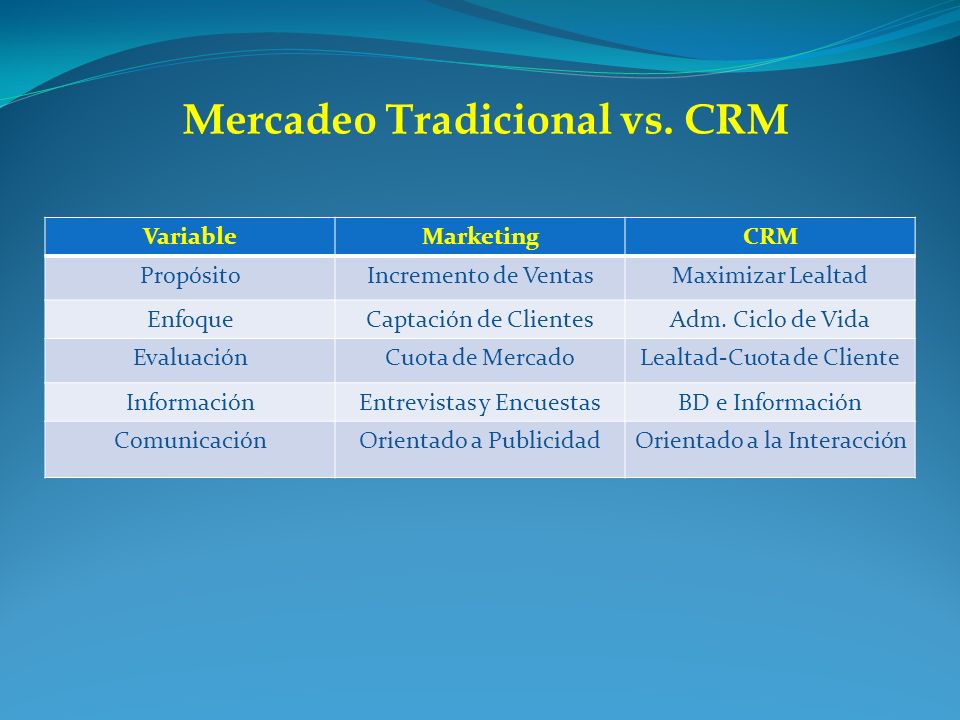 Mercadeo Tradicional vs. CRM

| Variable | Marketing | CRM |
|---|---|---|
| Propósito | Incremento de Ventas | Maximizar Lealtad |
| Enfoque | Captación de Clientes | Adm. Ciclo de Vida |
| Evaluación | Cuota de Mercado | Lealtad-Cuota de Cliente |
| Información | Entrevistas y Encuestas | BD e Información |
| Comunicación | Orientado a Publicidad | Orientado a la Interacción |